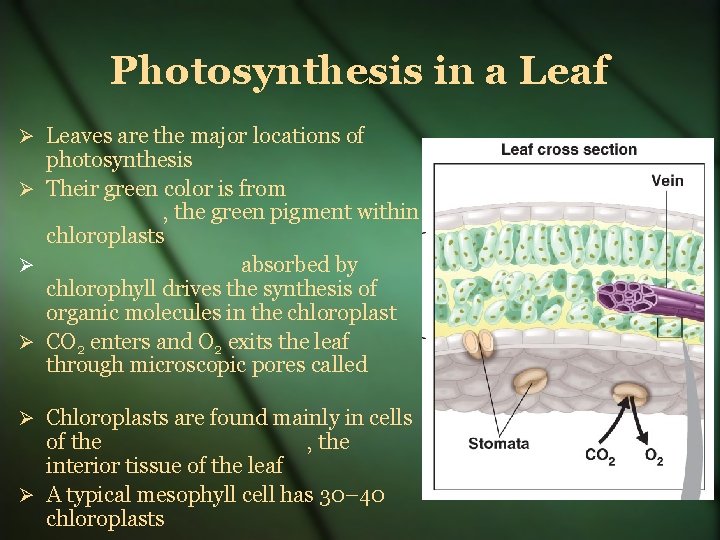 Photosynthesis in a Leaf

➢ Leaves are the major locations of photosynthesis
➢ Their green color is from , the green pigment within chloroplasts
➢ absorbed by chlorophyll drives the synthesis of organic molecules in the chloroplast
➢ $CO_2$ enters and $O_2$ exits the leaf through microscopic pores called
➢ Chloroplasts are found mainly in cells of the , the interior tissue of the leaf
➢ A typical mesophyll cell has 30–40 chloroplasts

Leaf cross section
Vein
Stomata
$CO_2$
$O_2$